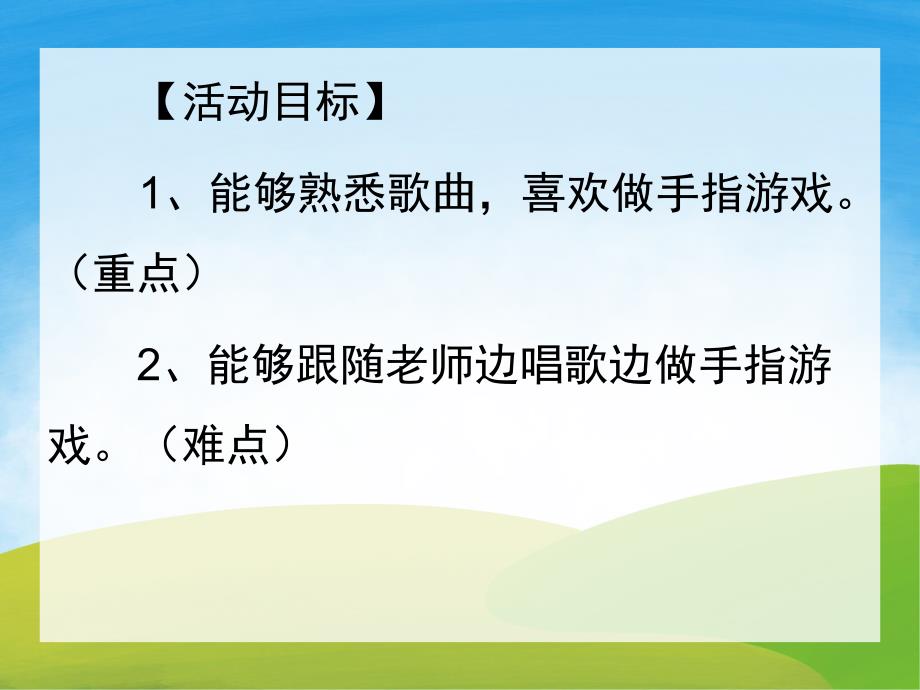 【活动目标】

1、能够熟悉歌曲，喜欢做手指游戏。（重点）

2、能够跟随老师边唱歌边做手指游戏。（难点）